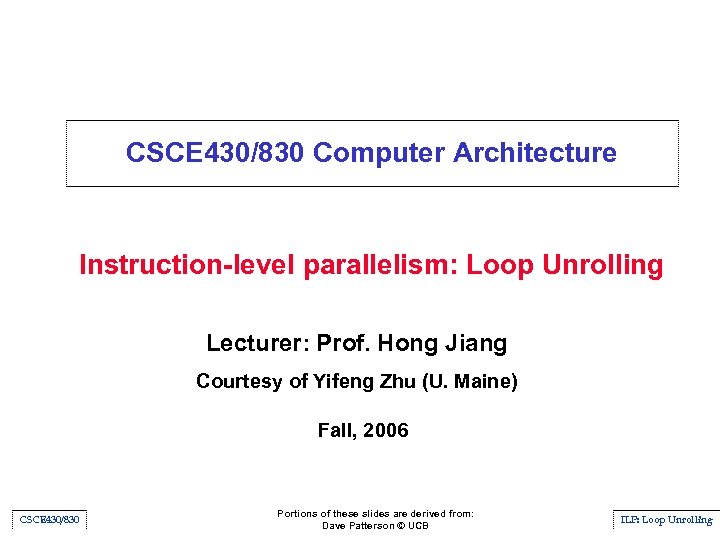 CSCE430/830 Computer Architecture

Instruction-level parallelism: Loop Unrolling

Lecturer: Prof. Hong Jiang

Courtesy of Yifeng Zhu (U. Maine)

Fall, 2006

CSCE430/830

Portions of these slides are derived from:
Dave Patterson © UCB

ILP: Loop Unrolling